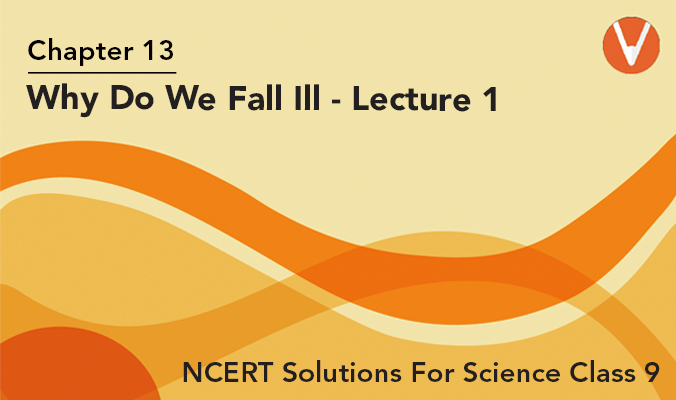 Chapter 13

Why Do We Fall Ill - Lecture 1

NCERT Solutions For Science Class 9